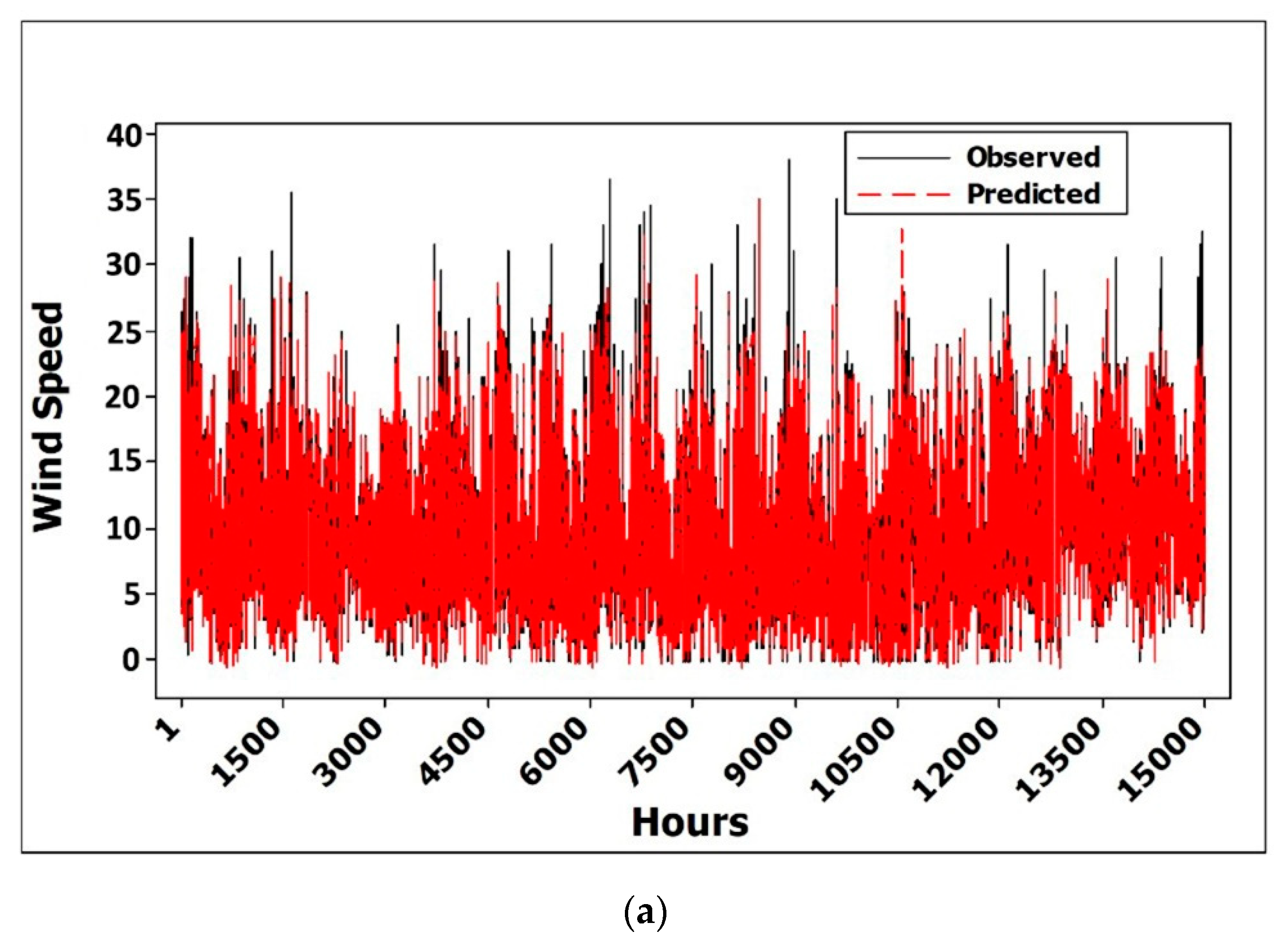 Observed
Predicted

Wind Speed

40
35
30
25
20
15
10
5
0

1
1500
3000
4500
6000
7500
9000
10500
12000
13500
15000

Hours

(a)